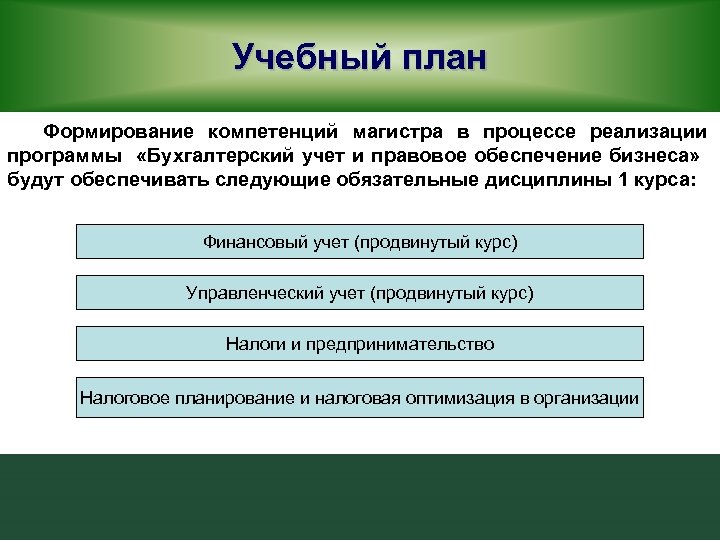 Учебный план

Формирование компетенций магистра в процессе реализации программы «Бухгалтерский учет и правовое обеспечение бизнеса» будут обеспечивать следующие обязательные дисциплины 1 курса:

Финансовый учет (продвинутый курс)

Управленческий учет (продвинутый курс)

Налоги и предпринимательство

Налоговое планирование и налоговая оптимизация в организации